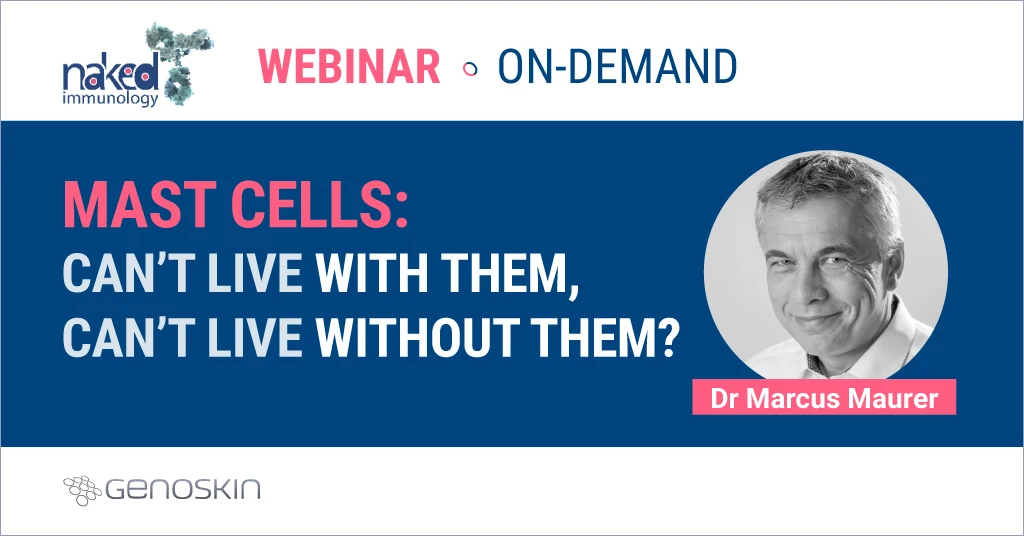 naked immunology

WEBINAR ON-DEMAND

MAST CELLS:
CAN'T LIVE WITH THEM,
CAN'T LIVE WITHOUT THEM?

Dr Marcus Maurer

GENOSKIN